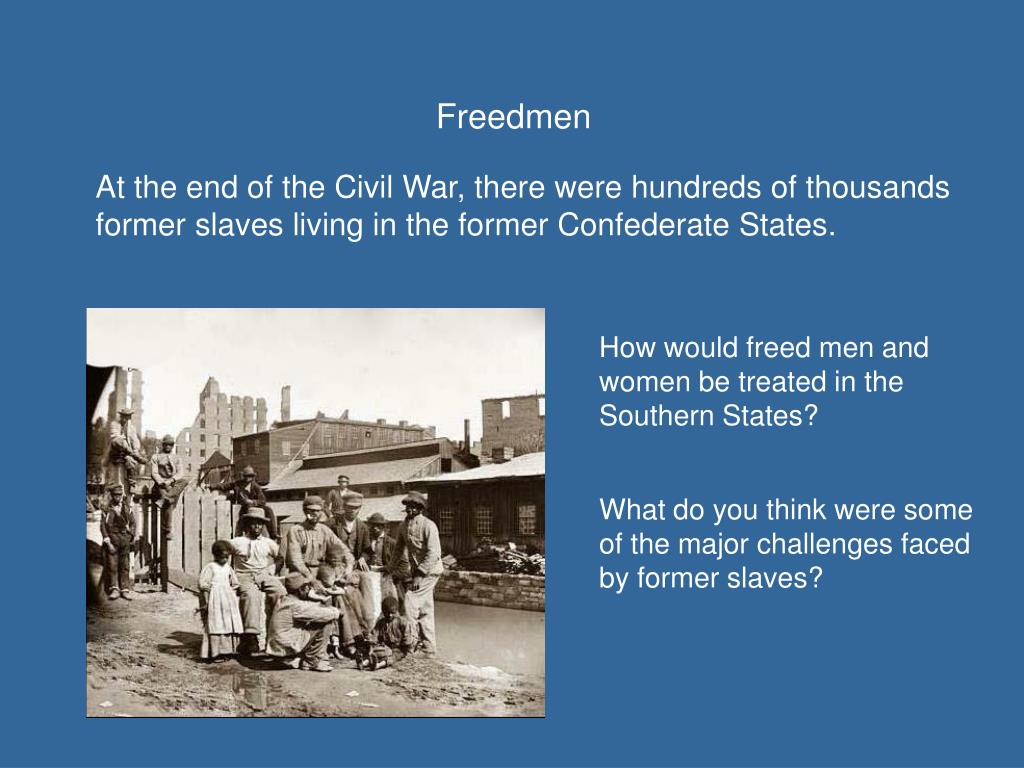 Freedmen

At the end of the Civil War, there were hundreds of thousands former slaves living in the former Confederate States.

How would freed men and women be treated in the Southern States?

What do you think were some of the major challenges faced by former slaves?